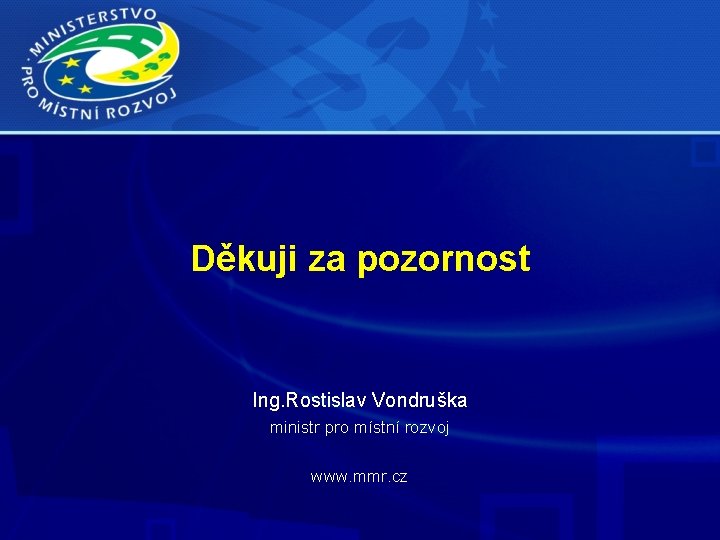 MINISTERSTVO PRO MÍSTNÍ ROZVOJ

Děkuji za pozornost

Ing.Rostislav Vondruška
ministr pro místní rozvoj

www.mmr.cz